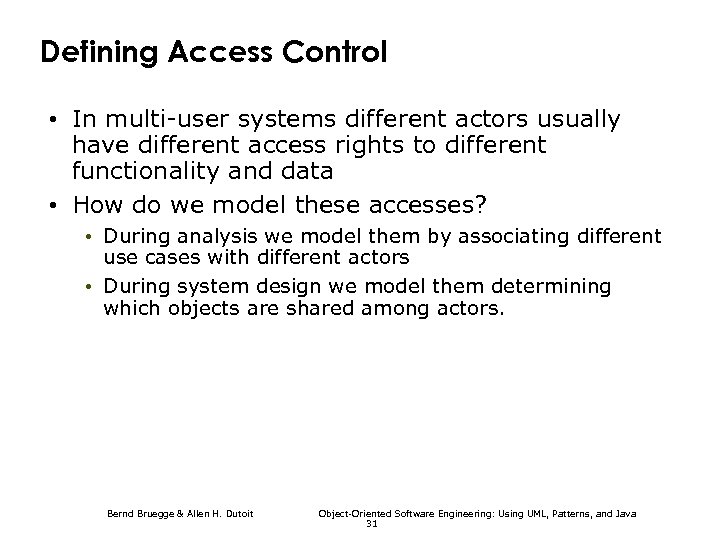 Defining Access Control

• In multi-user systems different actors usually have different access rights to different functionality and data

• How do we model these accesses?

• During analysis we model them by associating different use cases with different actors

• During system design we model them determining which objects are shared among actors.

Bernd Bruegge & Allen H. Dutoit

Object-Oriented Software Engineering: Using UML, Patterns, and Java

31